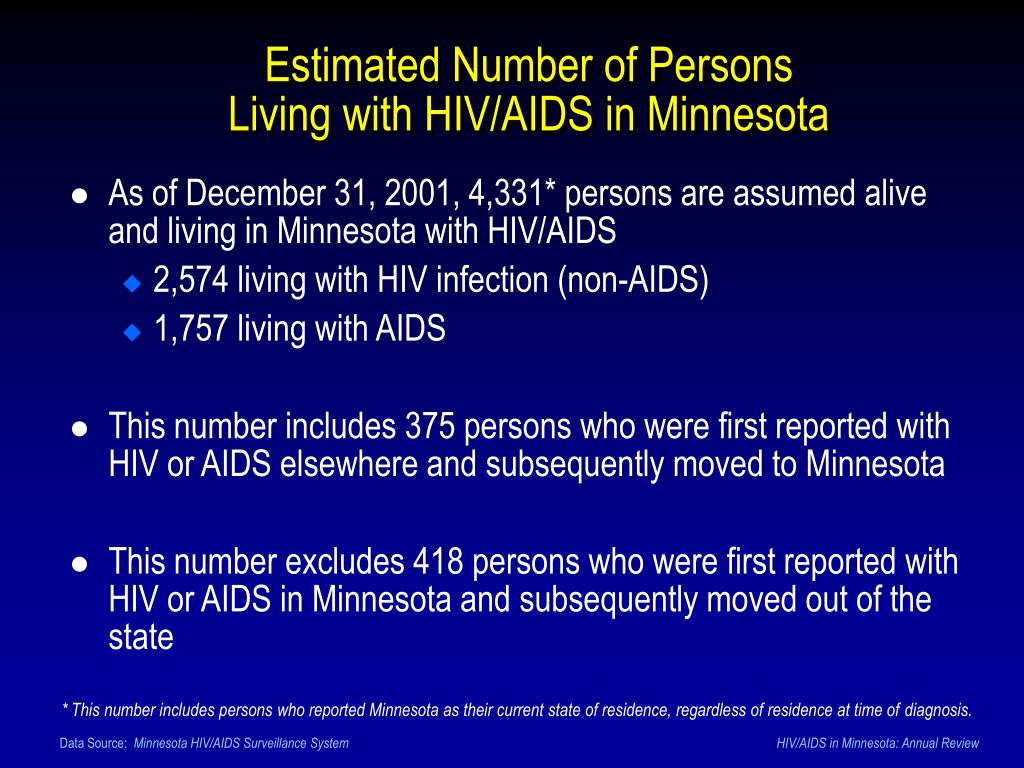 Estimated Number of Persons
Living with HIV/AIDS in Minnesota

● As of December 31, 2001, 4,331* persons are assumed alive and living in Minnesota with HIV/AIDS
◆ 2,574 living with HIV infection (non-AIDS)
◆ 1,757 living with AIDS

● This number includes 375 persons who were first reported with HIV or AIDS elsewhere and subsequently moved to Minnesota

● This number excludes 418 persons who were first reported with HIV or AIDS in Minnesota and subsequently moved out of the state

* This number includes persons who reported Minnesota as their current state of residence, regardless of residence at time of diagnosis.

Data Source: Minnesota HIV/AIDS Surveillance System

HIV/AIDS in Minnesota: Annual Review